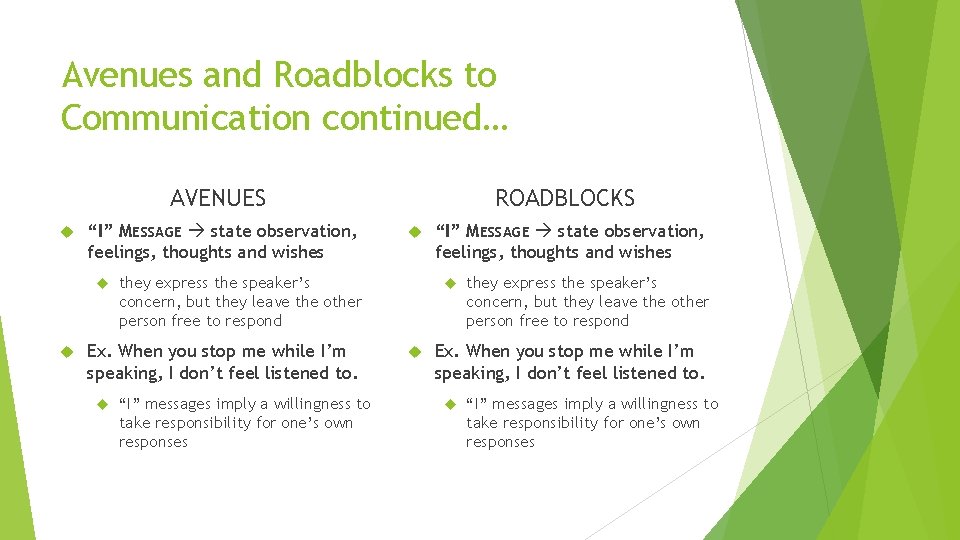 Avenues and Roadblocks to Communication continued…

AVENUES

“I” MESSAGE → state observation, feelings, thoughts and wishes

they express the speaker’s concern, but they leave the other person free to respond

Ex. When you stop me while I’m speaking, I don’t feel listened to.

“I” messages imply a willingness to take responsibility for one’s own responses

ROADBLOCKS

“I” MESSAGE → state observation, feelings, thoughts and wishes

they express the speaker’s concern, but they leave the other person free to respond

Ex. When you stop me while I’m speaking, I don’t feel listened to.

“I” messages imply a willingness to take responsibility for one’s own responses